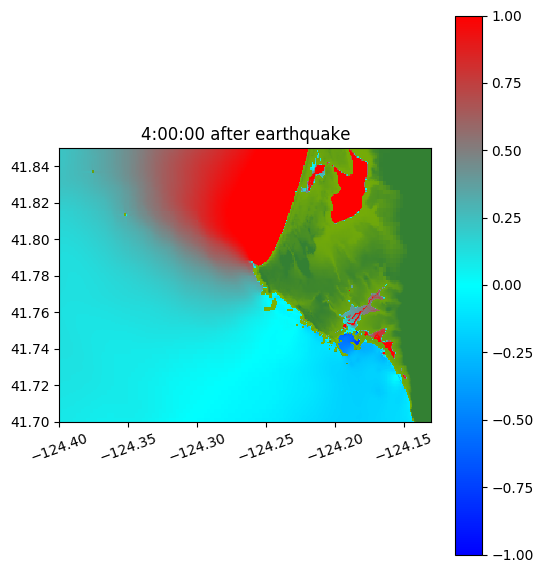 4:00:00 after earthquake

41.84
41.82
41.80
41.78
41.76
41.74
41.72
41.70

−124.40
−124.35
−124.30
−124.25
−124.20
−124.15

1.00
0.75
0.50
0.25
0.00
−0.25
−0.50
−0.75
−1.00